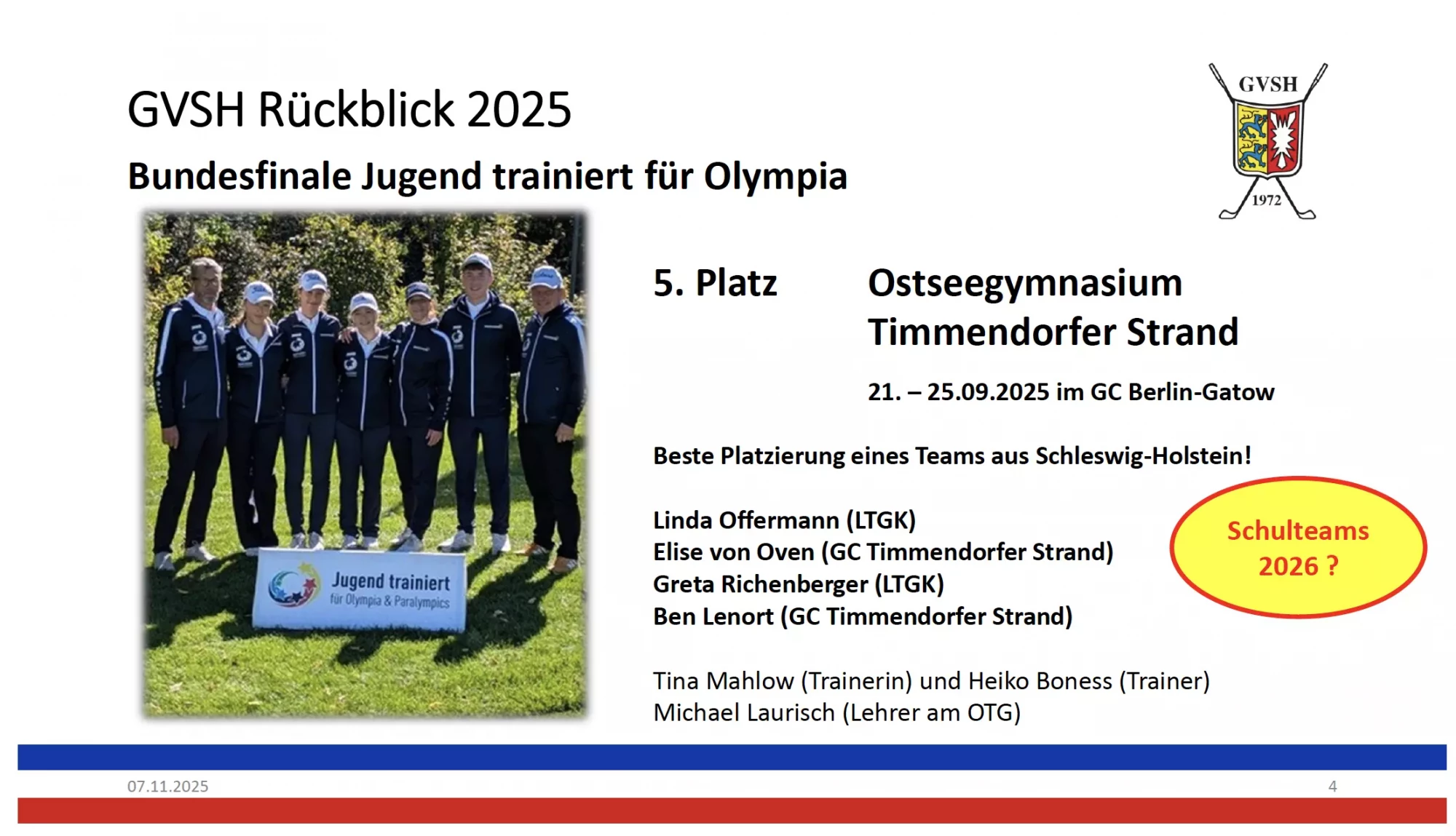 GVSH Rückblick 2025

Bundesfinale Jugend trainiert für Olympia

GVSH

1972

Jugend trainiert
für Olympia & Paralympics

5. Platz Ostseegymnasium Timmendorfer Strand

21. – 25.09.2025 im GC Berlin-Gatow

Beste Platzierung eines Teams aus Schleswig-Holstein!

Linda Offermann (LTGK)
Elise von Oven (GC Timmendorfer Strand)
Greta Richenberger (LTGK)
Ben Lenort (GC Timmendorfer Strand)

Schulteams 2026 ?

Tina Mahlow (Trainerin) und Heiko Boness (Trainer)
Michael Laurisch (Lehrer am OTG)

07.11.2025

4